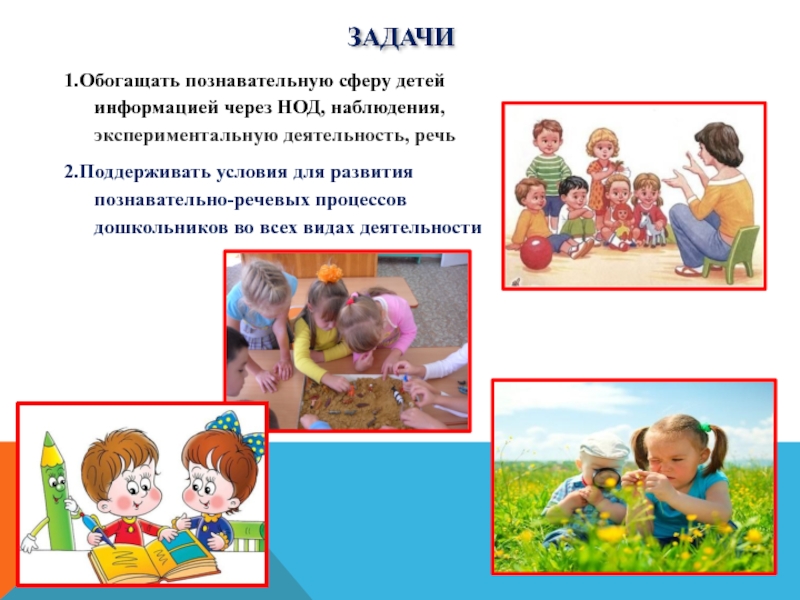 ЗАДАЧИ

1.Обогащать познавательную сферу детей информацией через НОД, наблюдения, экспериментальную деятельность, речь

2.Поддерживать условия для развития познавательно-речевых процессов дошкольников во всех видах деятельности